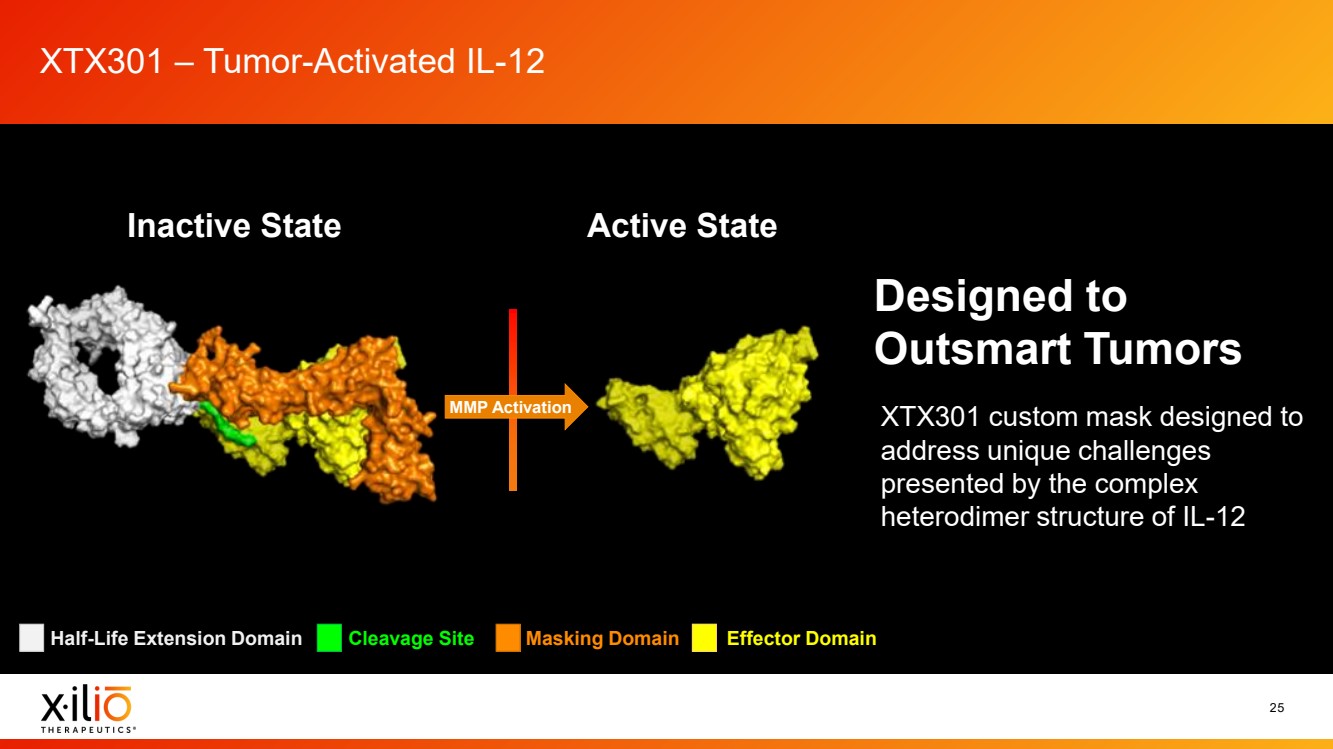 XTX301 – Tumor-Activated IL-12

Inactive State

Active State

MMP Activation

Designed to Outsmart Tumors

XTX301 custom mask designed to address unique challenges presented by the complex heterodimer structure of IL-12

Half-Life Extension Domain Cleavage Site Masking Domain Effector Domain

xilio THERAPEUTICS®

25